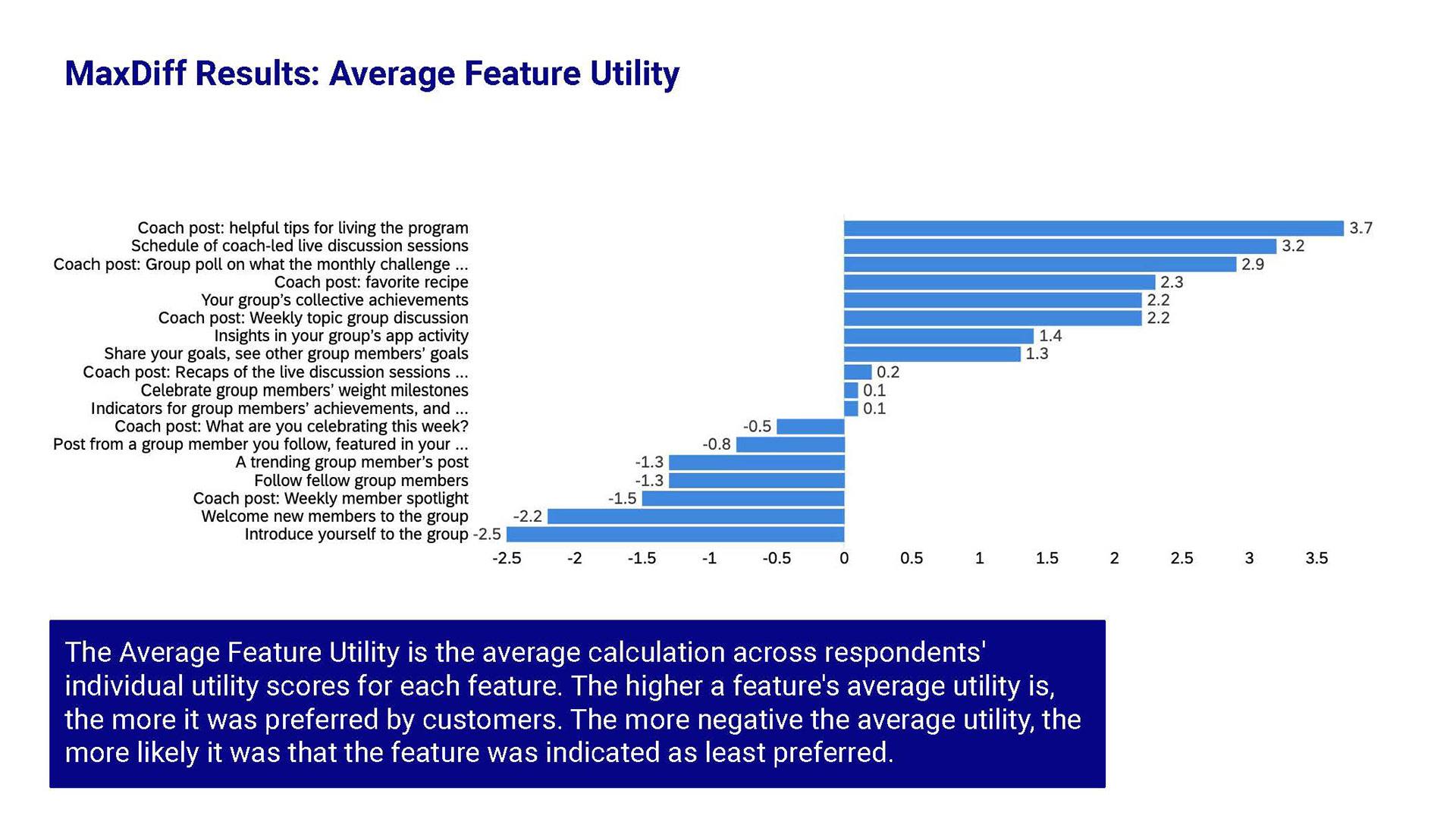 MaxDiff Results: Average Feature Utility

Coach post: helpful tips for living the program 3.7
Schedule of coach-led live discussion sessions 3.2
Coach post: Group poll on what the monthly challenge ... 2.9
Coach post: favorite recipe 2.3
Your group's collective achievements 2.2
Coach post: Weekly topic group discussion 2.2
Insights in your group's app activity 1.4
Share your goals, see other group members' goals 1.3
Coach post: Recaps of the live discussion sessions ... 0.2
Celebrate group members' weight milestones 0.1
Indicators for group members' achievements, and ... 0.1
Coach post: What are you celebrating this week? -0.5
Post from a group member you follow, featured in your ... -0.8
A trending group member's post -1.3
Follow fellow group members -1.3
Coach post: Weekly member spotlight -1.5
Welcome new members to the group -2.2
Introduce yourself to the group -2.5

-2.5 -2 -1.5 -1 -0.5 0 0.5 1 1.5 2 2.5 3 3.5

The Average Feature Utility is the average calculation across respondents' individual utility scores for each feature. The higher a feature's average utility is, the more it was preferred by customers. The more negative the average utility, the more likely it was that the feature was indicated as least preferred.